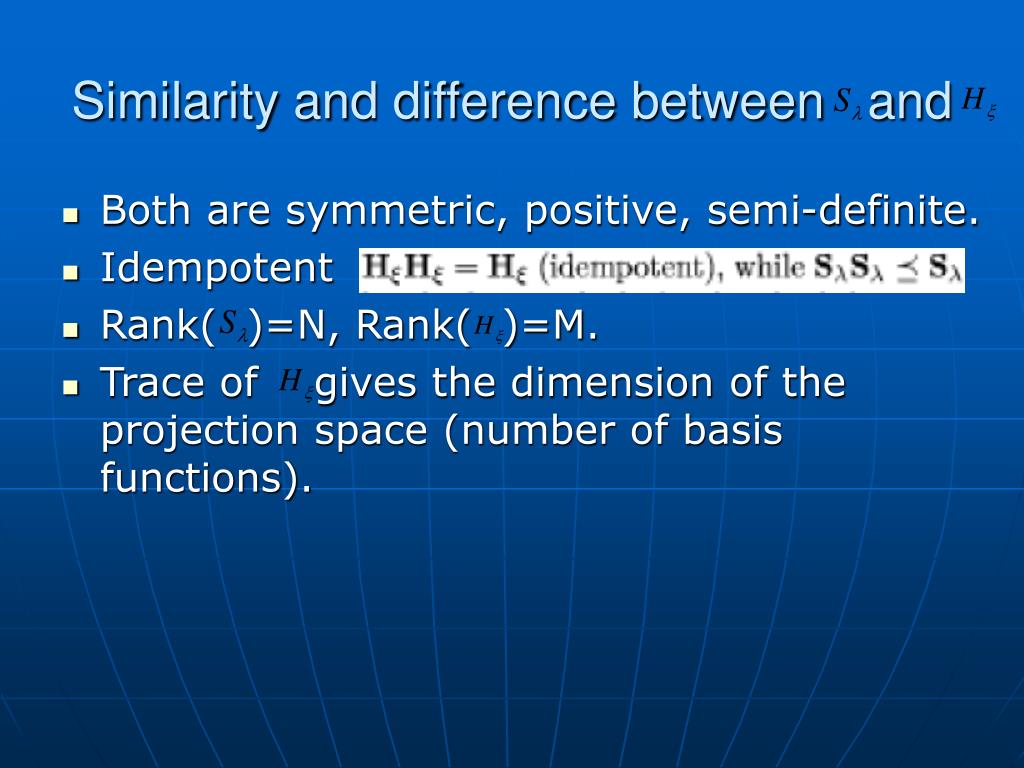 Similarity and difference between $S_\lambda$ and $H_\xi$

- Both are symmetric, positive, semi-definite.
- Idempotent $\mathbf{H}_\xi \mathbf{H}_\xi = \mathbf{H}_\xi$ (idempotent), while $\mathbf{S}_\lambda \mathbf{S}_\lambda \preceq \mathbf{S}_\lambda$
- Rank($S_\lambda$)=N, Rank($H_\xi$)=M.
- Trace of $H_\xi$ gives the dimension of the projection space (number of basis functions).